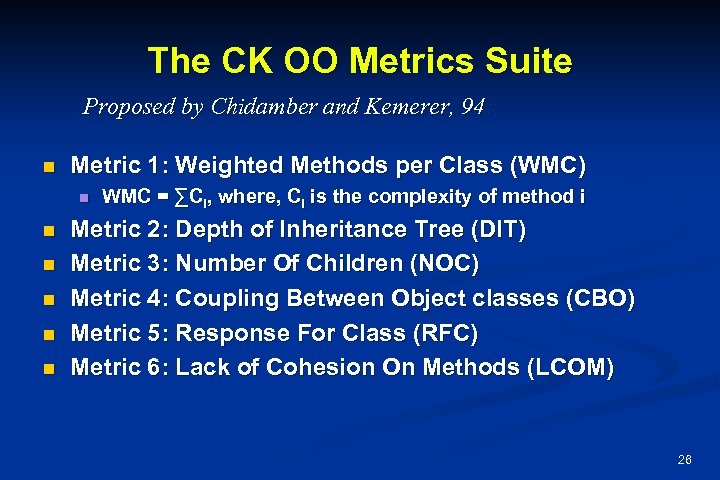 The CK OO Metrics Suite

Proposed by Chidamber and Kemerer, 94

- Metric 1: Weighted Methods per Class (WMC)
  - WMC = $\sum C_i$, where, $C_i$ is the complexity of method i
- Metric 2: Depth of Inheritance Tree (DIT)
- Metric 3: Number Of Children (NOC)
- Metric 4: Coupling Between Object classes (CBO)
- Metric 5: Response For Class (RFC)
- Metric 6: Lack of Cohesion On Methods (LCOM)

26